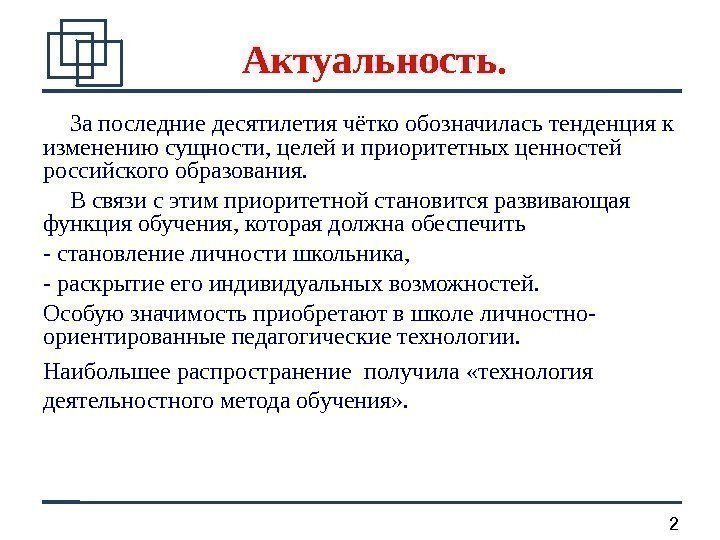 Актуальность.

За последние десятилетия чётко обозначилась тенденция к изменению сущности, целей и приоритетных ценностей российского образования.

В связи с этим приоритетной становится развивающая функция обучения, которая должна обеспечить

- становление личности школьника,

- раскрытие его индивидуальных возможностей.

Особую значимость приобретают в школе личностно-ориентированные педагогические технологии.

Наибольшее распространение получила «технология деятельностного метода обучения».

2